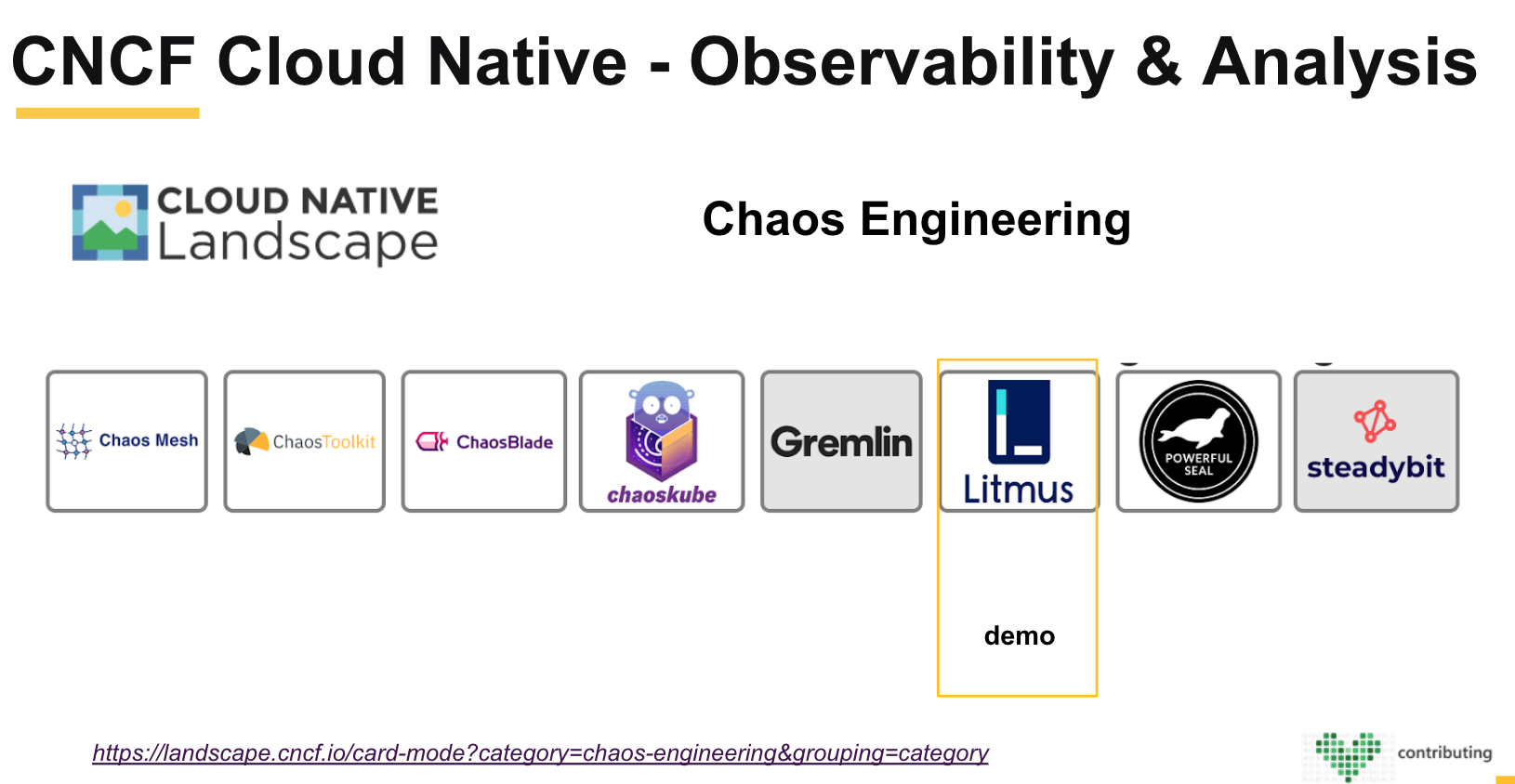 CNCF Cloud Native - Observability & Analysis

CLOUD NATIVE Landscape

Chaos Engineering

Chaos Mesh

ChaosToolkit

ChaosBlade

chaoskube

Gremlin

Litmus

POWERFUL SEAL

steadybit

demo

https://landscape.cncf.io/card-mode?category=chaos-engineering&grouping=category

contributing